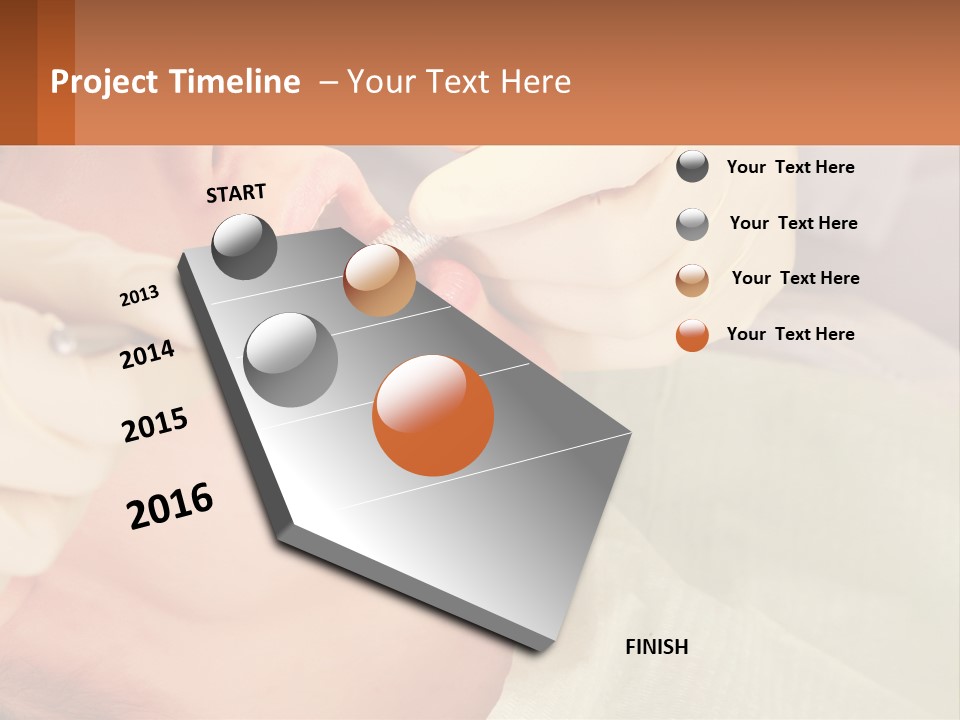 Project Timeline – Your Text Here

START

2013

2014

2015

2016

FINISH

Your Text Here

Your Text Here

Your Text Here

Your Text Here